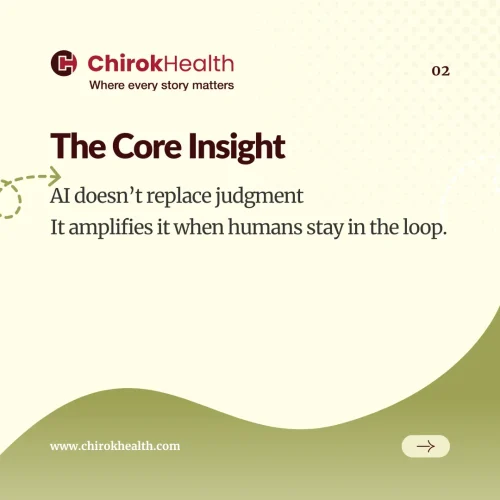 ChirokHealth
Where every story matters

02

The Core Insight

AI doesn’t replace judgment
It amplifies it when humans stay in the loop.

www.chirokhealth.com